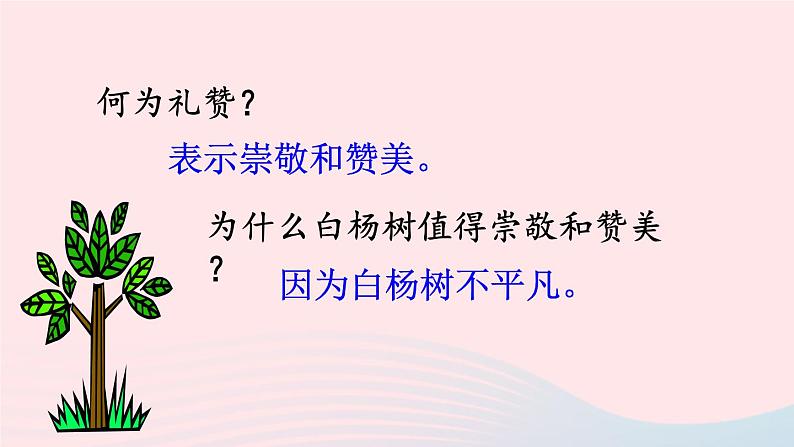 何为礼赞？

表示崇敬和赞美。

为什么白杨树值得崇敬和赞美？

因为白杨树不平凡。